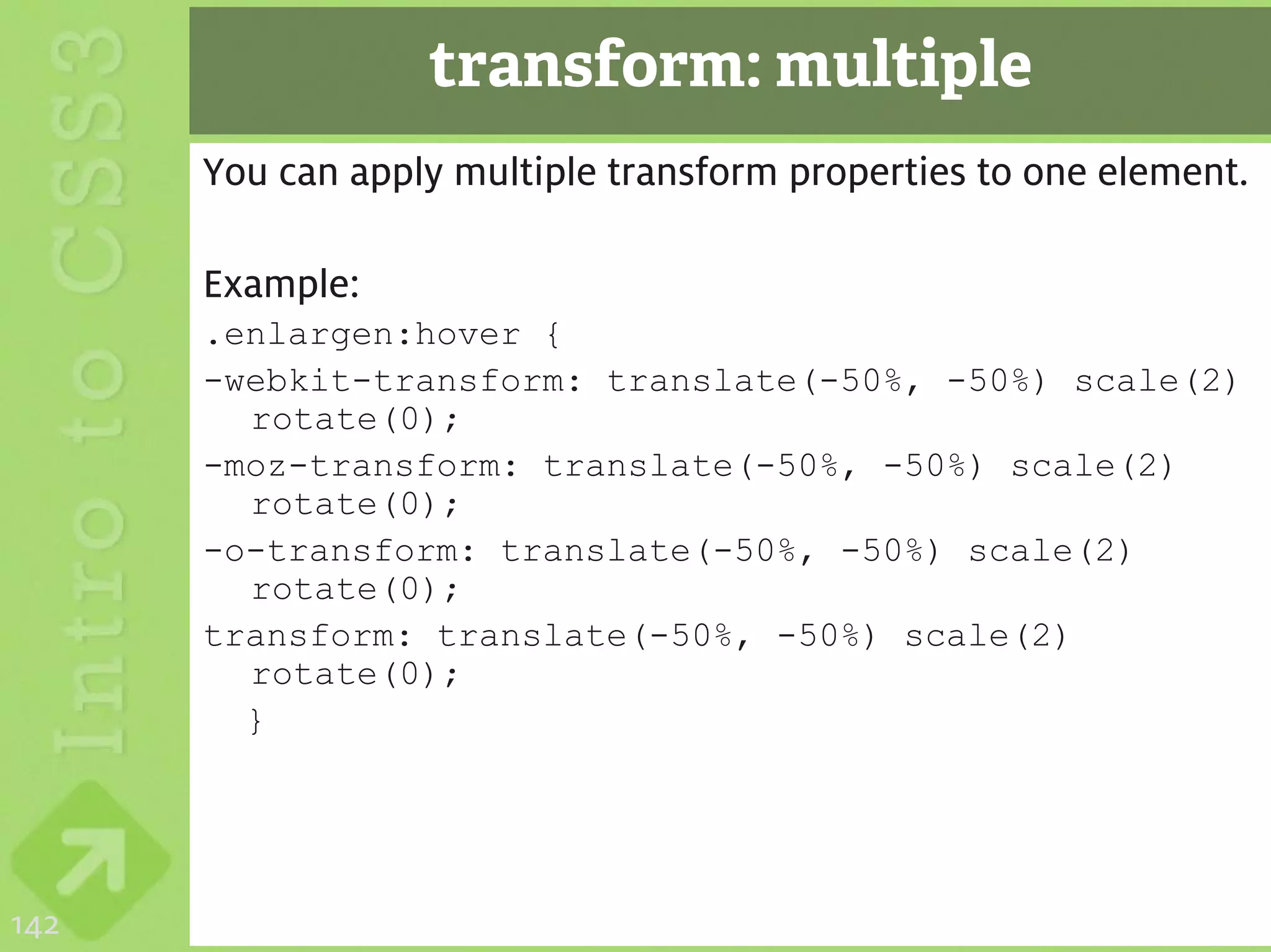 Intro to CSS3

transform: multiple

You can apply multiple transform properties to one element.

Example:

.enlargen:hover {
-webkit-transform: translate(-50%, -50%) scale(2) rotate(0);
-moz-transform: translate(-50%, -50%) scale(2) rotate(0);
-o-transform: translate(-50%, -50%) scale(2) rotate(0);
transform: translate(-50%, -50%) scale(2) rotate(0);
}

142